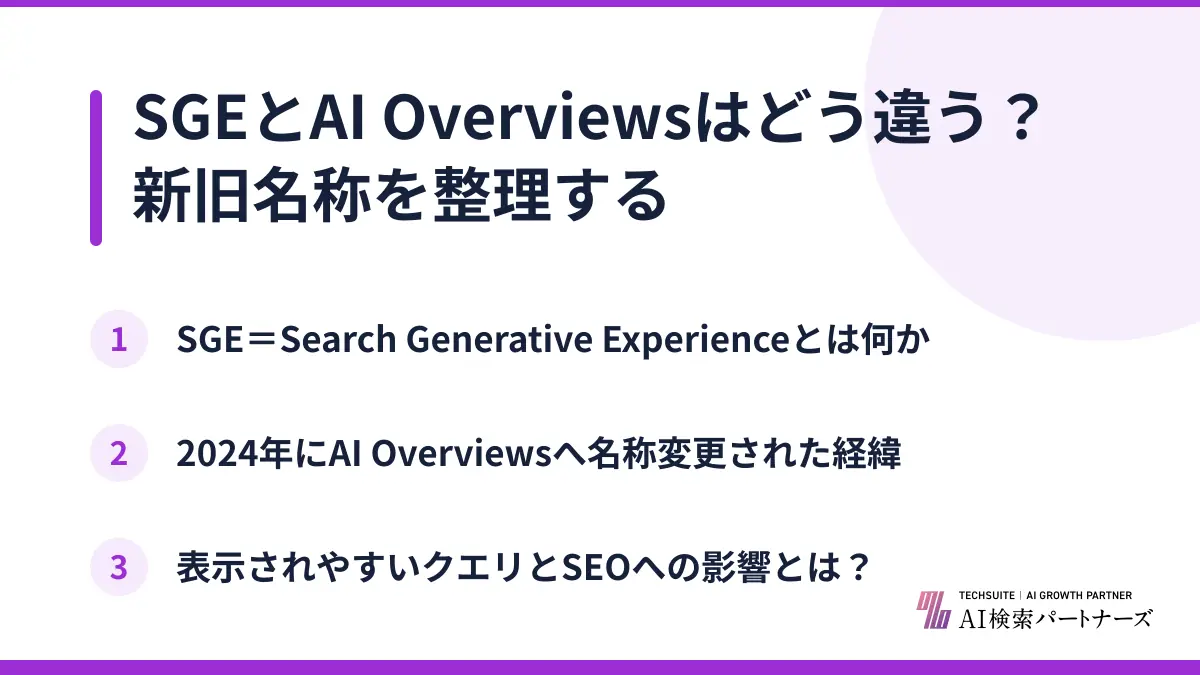 SGEとAI Overviewsはどう違う？
新旧名称を整理する

1 SGE＝Search Generative Experienceとは何か

2 2024年にAI Overviewsへ名称変更された経緯

3 表示されやすいクエリとSEOへの影響とは？

TECHSUITE | AI GROWTH PARTNER
AI検索パートナーズ